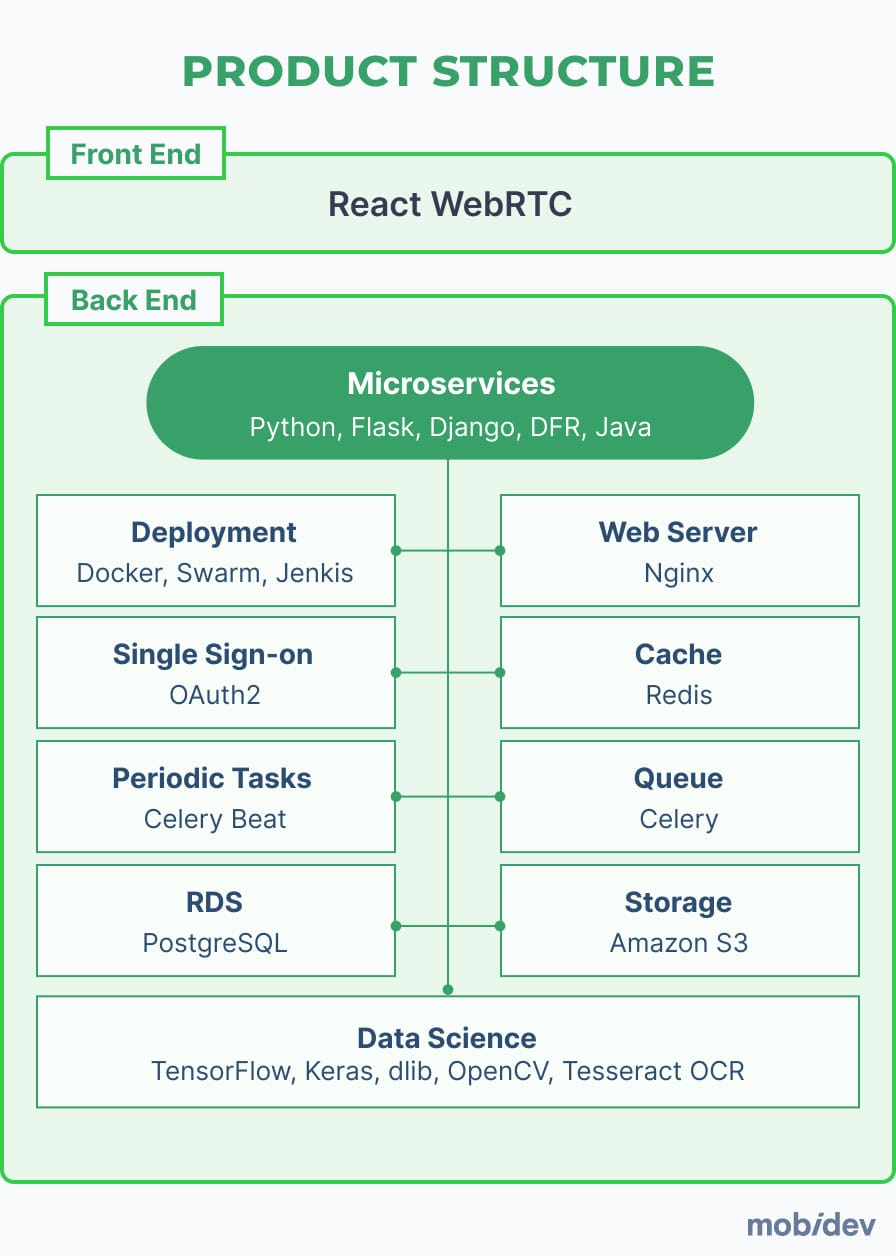 PRODUCT STRUCTURE

Front End

React WebRTC

Back End

Microservices
Python, Flask, Django, DFR, Java

Deployment
Docker, Swarm, Jenkis

Web Server
Nginx

Single Sign-on
OAuth2

Cache
Redis

Periodic Tasks
Celery Beat

Queue
Celery

RDS
PostgreSQL

Storage
Amazon S3

Data Science
TensorFlow, Keras, dlib, OpenCV, Tesseract OCR

mobidev